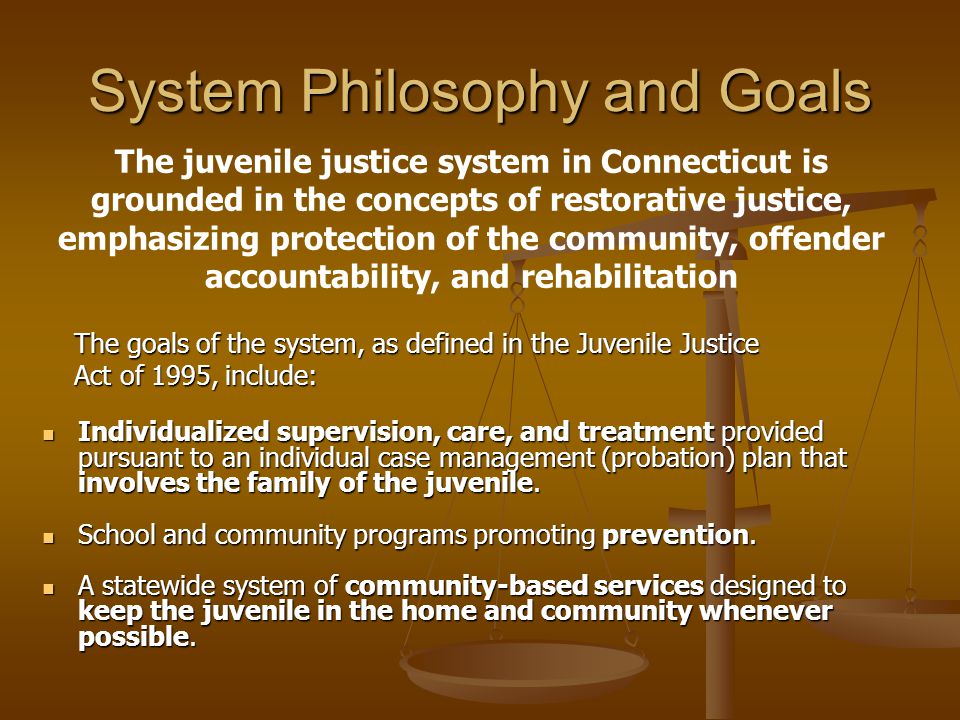 System Philosophy and Goals

The juvenile justice system in Connecticut is grounded in the concepts of restorative justice, emphasizing protection of the community, offender accountability, and rehabilitation

The goals of the system, as defined in the Juvenile Justice Act of 1995, include:

- Individualized supervision, care, and treatment provided pursuant to an individual case management (probation) plan that involves the family of the juvenile.
- School and community programs promoting prevention.
- A statewide system of community-based services designed to keep the juvenile in the home and community whenever possible.